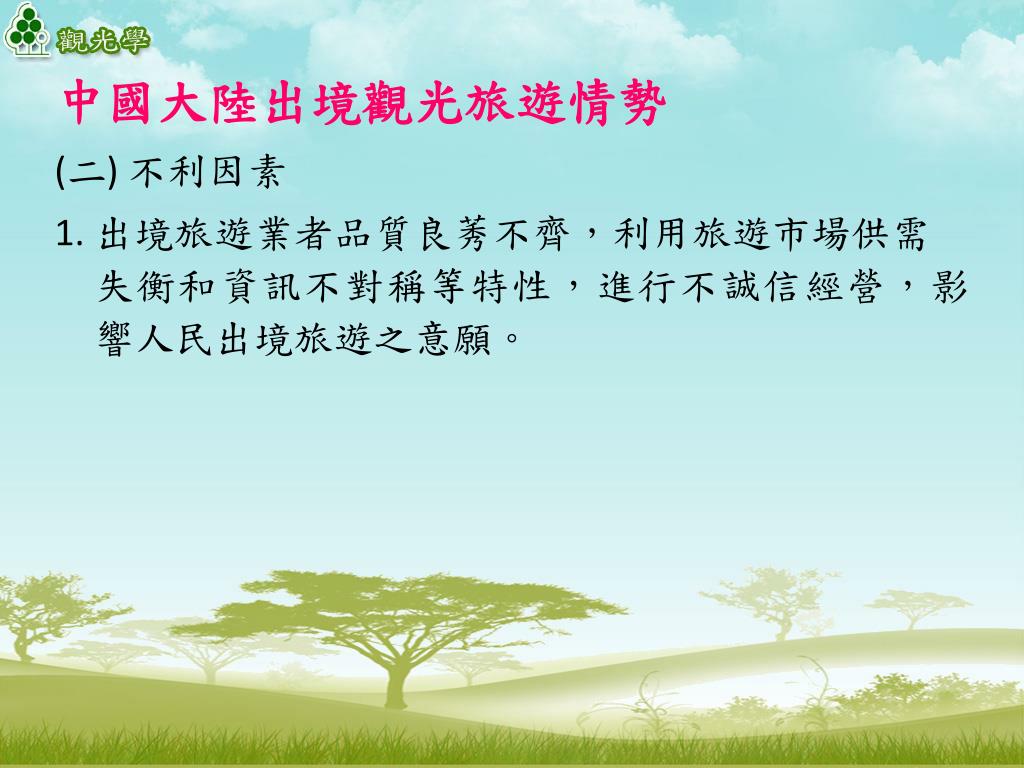 觀光學

中國大陸出境觀光旅遊情勢

(二) 不利因素

1. 出境旅遊業者品質良莠不齊，利用旅遊市場供需失衡和資訊不對稱等特性，進行不誠信經營，影響人民出境旅遊之意願。